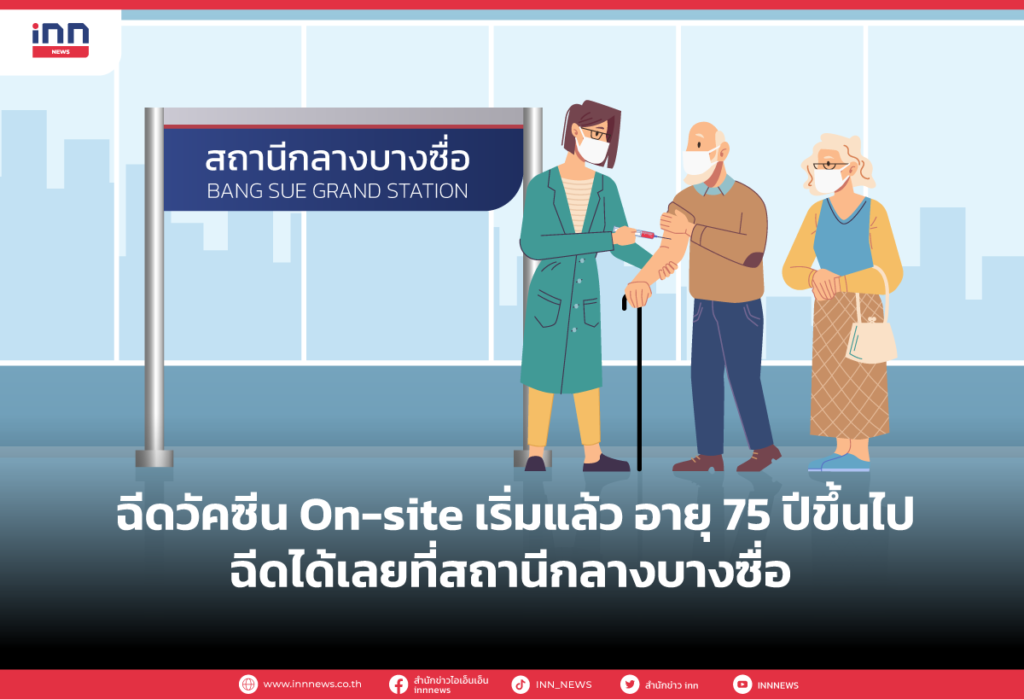 inn NEWS

สถานีกลางบางซื่อ
BANG SUE GRAND STATION

ฉีดวัคซีน On-site เริ่มแล้ว อายุ 75 ปีขึ้นไป
ฉีดได้เลยที่สถานีกลางบางซื่อ

www.innnews.co.th สำนักข่าวไอเอ็นเอ็น innnews INN_NEWS สำนักข่าว inn INNNEWS